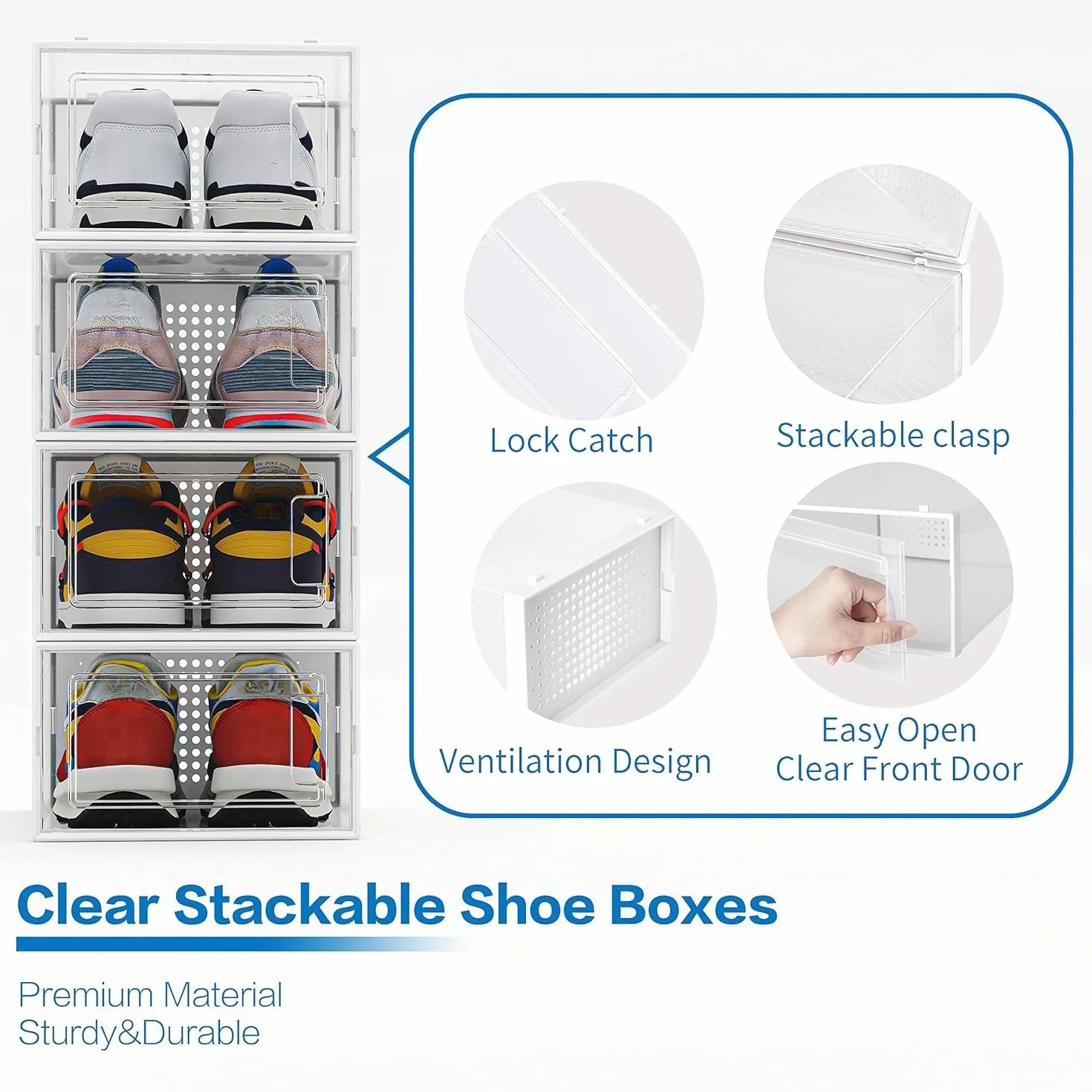 Lock Catch

Stackable clasp

Ventilation Design

Easy Open
Clear Front Door

Clear Stackable Shoe Boxes

Premium Material
Sturdy&Durable